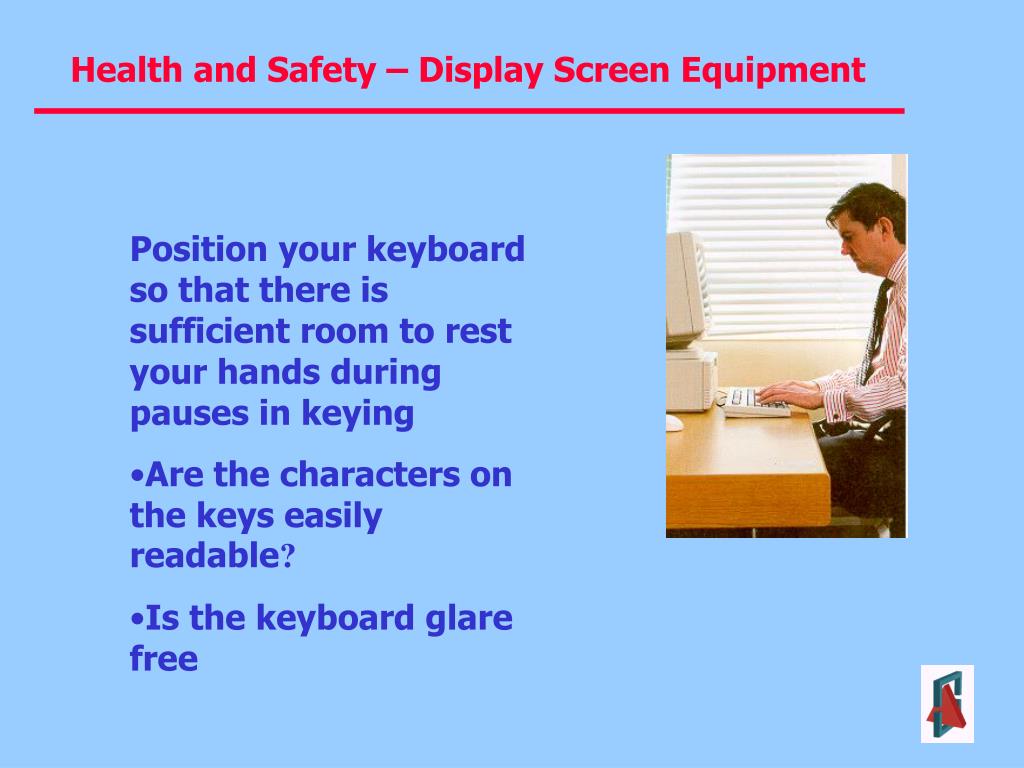 Health and Safety – Display Screen Equipment

Position your keyboard so that there is sufficient room to rest your hands during pauses in keying

•Are the characters on the keys easily readable?

•Is the keyboard glare free